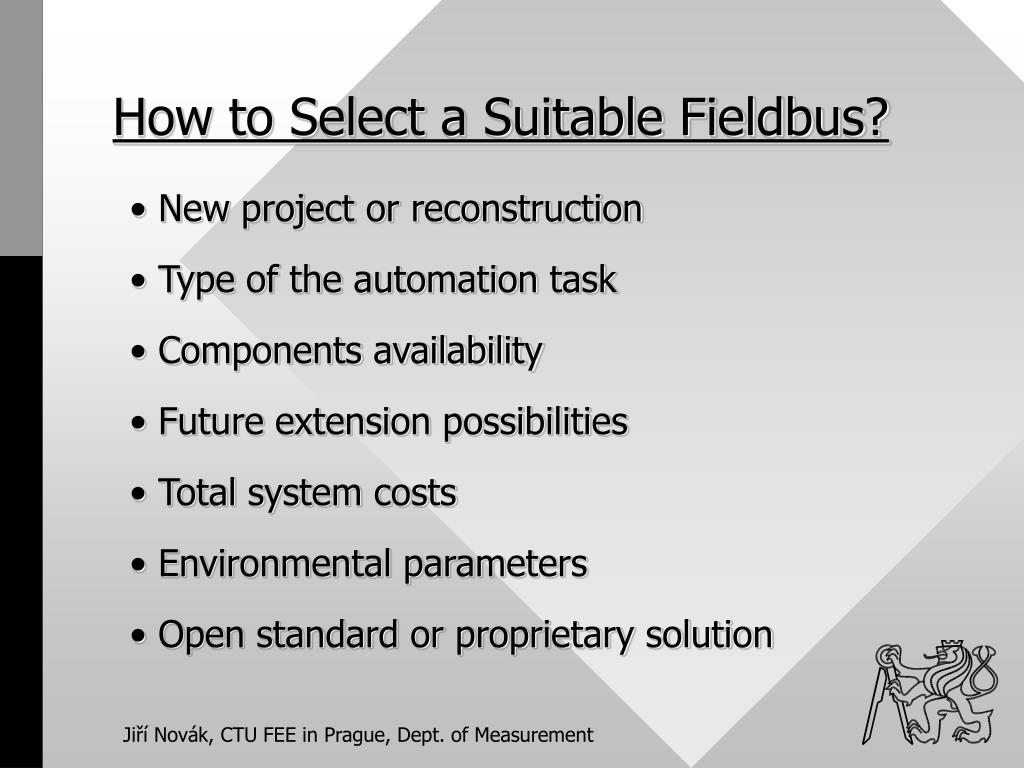 How to Select a Suitable Fieldbus?

• New project or reconstruction

• Type of the automation task

• Components availability

• Future extension possibilities

• Total system costs

• Environmental parameters

• Open standard or proprietary solution

Jiří Novák, CTU FEE in Prague, Dept. of Measurement